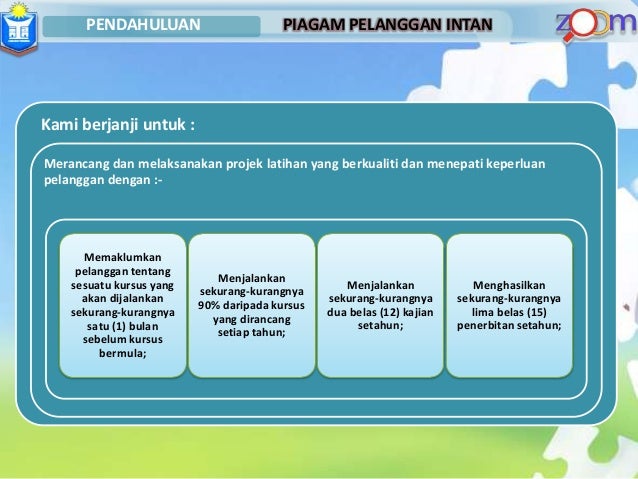 PENDAHULUAN

PIAGAM PELANGGAN INTAN

zoom

Kami berjanji untuk :

Merancang dan melaksanakan projek latihan yang berkualiti dan menepati keperluan pelanggan dengan :-

Memaklumkan pelanggan tentang sesuatu kursus yang akan dijalankan sekurang-kurangnya satu (1) bulan sebelum kursus bermula;

Menjalankan sekurang-kurangnya 90% daripada kursus yang dirancang setiap tahun;

Menjalankan sekurang-kurangnya dua belas (12) kajian setahun;

Menghasilkan sekurang-kurangnya lima belas (15) penerbitan setahun;